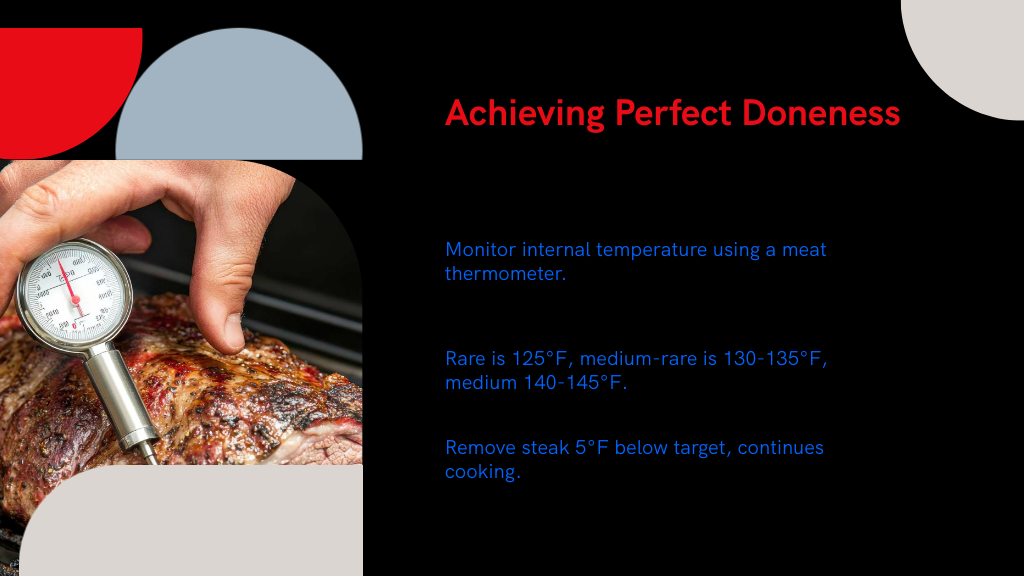 Achieving Perfect Doneness

Monitor internal temperature using a meat thermometer.

Rare is 125°F, medium-rare is 130-135°F, medium 140-145°F.

Remove steak 5°F below target, continues cooking.